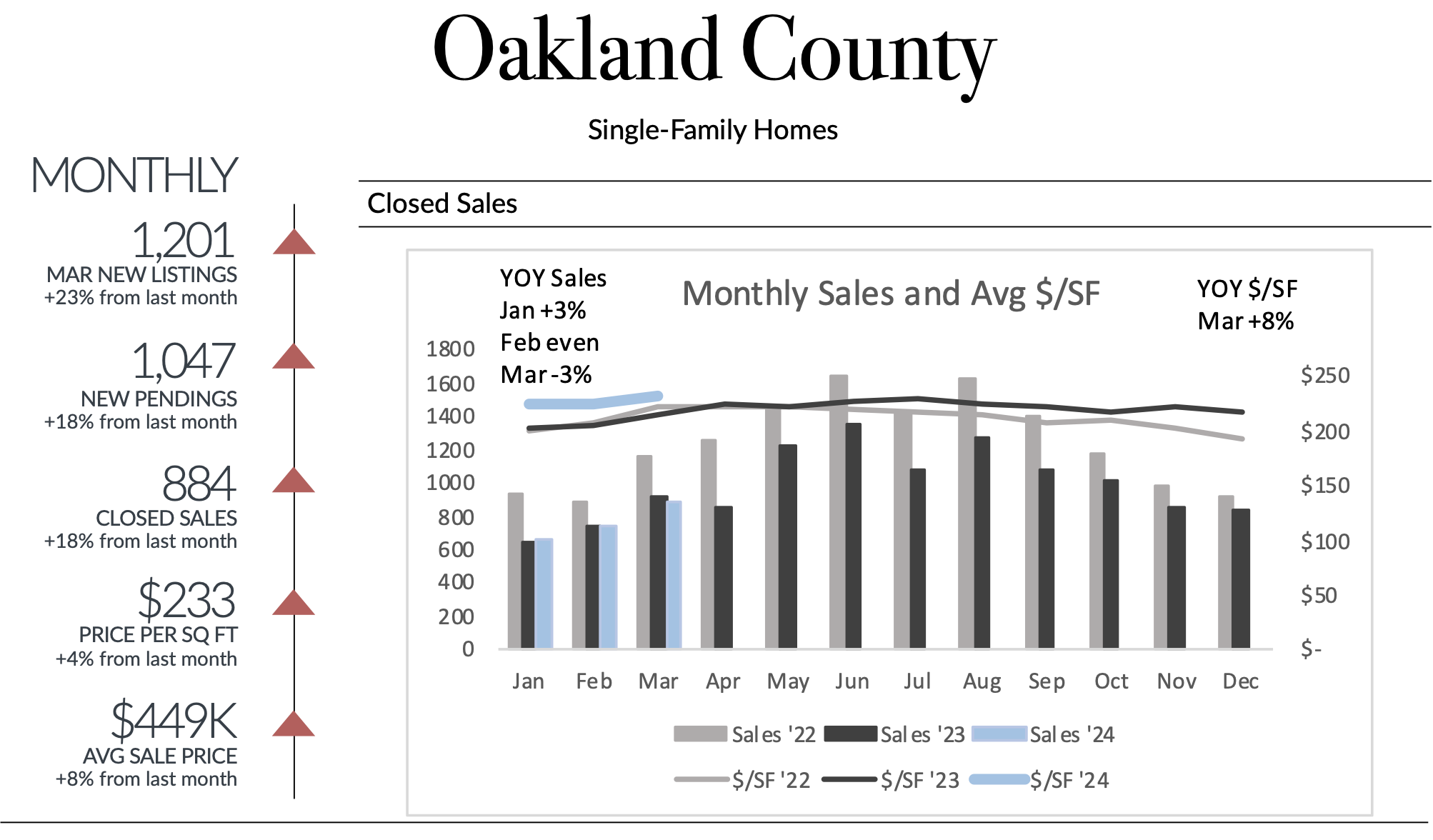 Oakland County

Single-Family Homes

MONTHLY

1,201
MAR NEW LISTINGS
+23% from last month

1,047
NEW PENDINGS
+18% from last month

884
CLOSED SALES
+18% from last month

$233
PRICE PER SQ FT
+4% from last month

$449K
AVG SALE PRICE
+8% from last month

Closed Sales

YOY Sales
Jan +3%
Feb even
Mar -3%

Monthly Sales and Avg $/SF

YOY $/SF
Mar +8%

1800
1600
1400
1200
1000
800
600
400
200
0

$250
$200
$150
$100
$50
$-

Jan Feb Mar Apr May Jun Jul Aug Sep Oct Nov Dec

Sales '22 Sales '23 Sales '24
$/SF '22 $/SF '23 $/SF '24